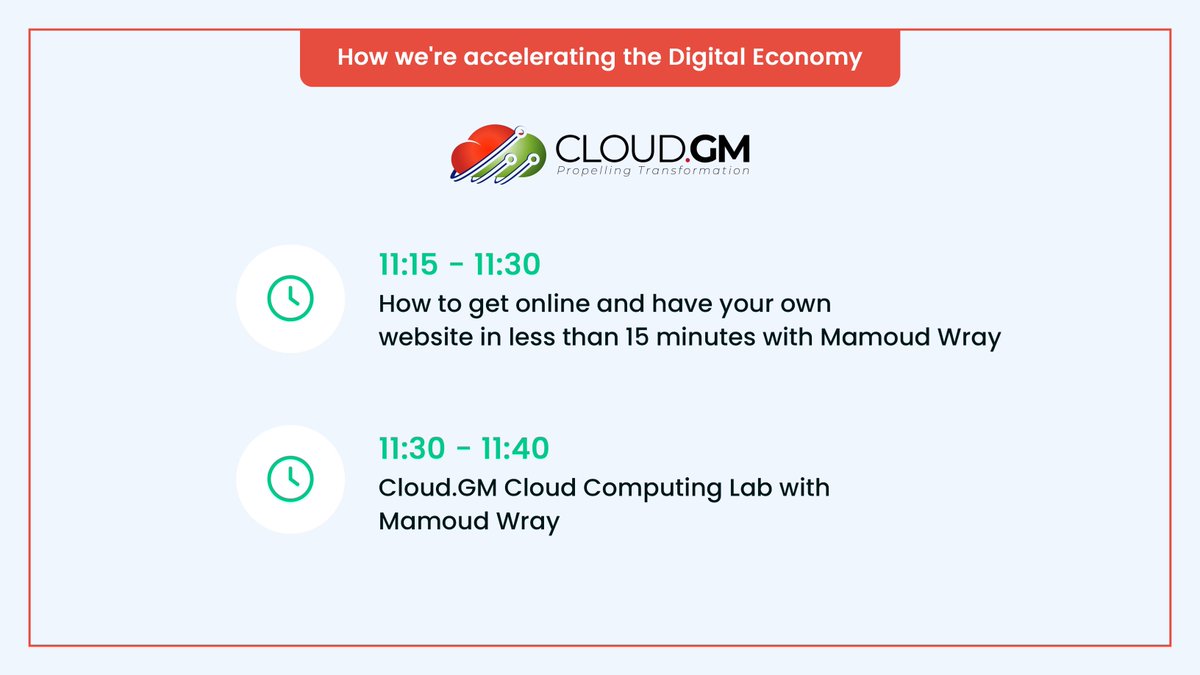 How we're accelerating the Digital Economy

CLOUD.GM
Propelling Transformation

11:15 - 11:30
How to get online and have your own website in less than 15 minutes with Mamoud Wray

11:30 - 11:40
Cloud.GM Cloud Computing Lab with Mamoud Wray